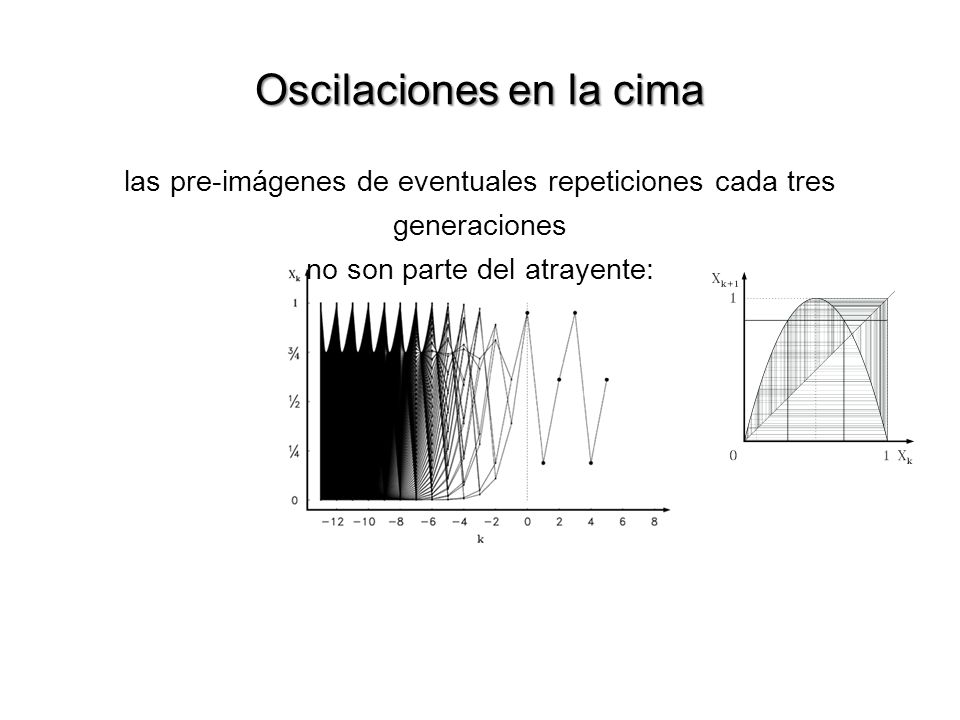 Oscilaciones en la cima

las pre-imágenes de eventuales repeticiones cada tres generaciones
no son parte del atrayente:

$X_k$
1
¾
½
¼
0
−12 −10 −8 −6 −4 −2 0 2 4 6 8
k

$X_{k+1}$
1
0
1 $X_k$